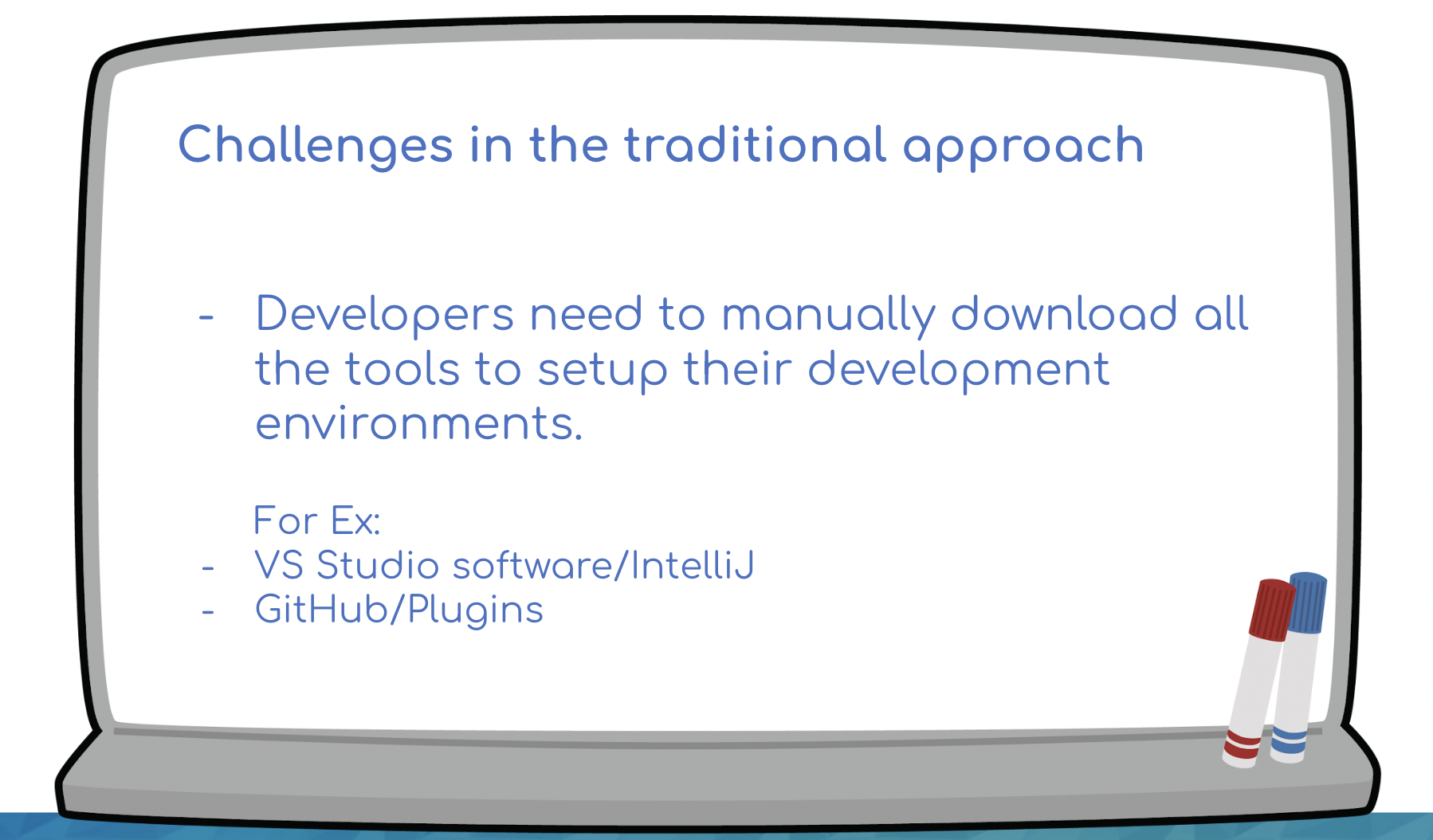 Challenges in the traditional approach

- Developers need to manually download all the tools to setup their development environments.

For Ex:
- VS Studio software/IntelliJ
- GitHub/Plugins